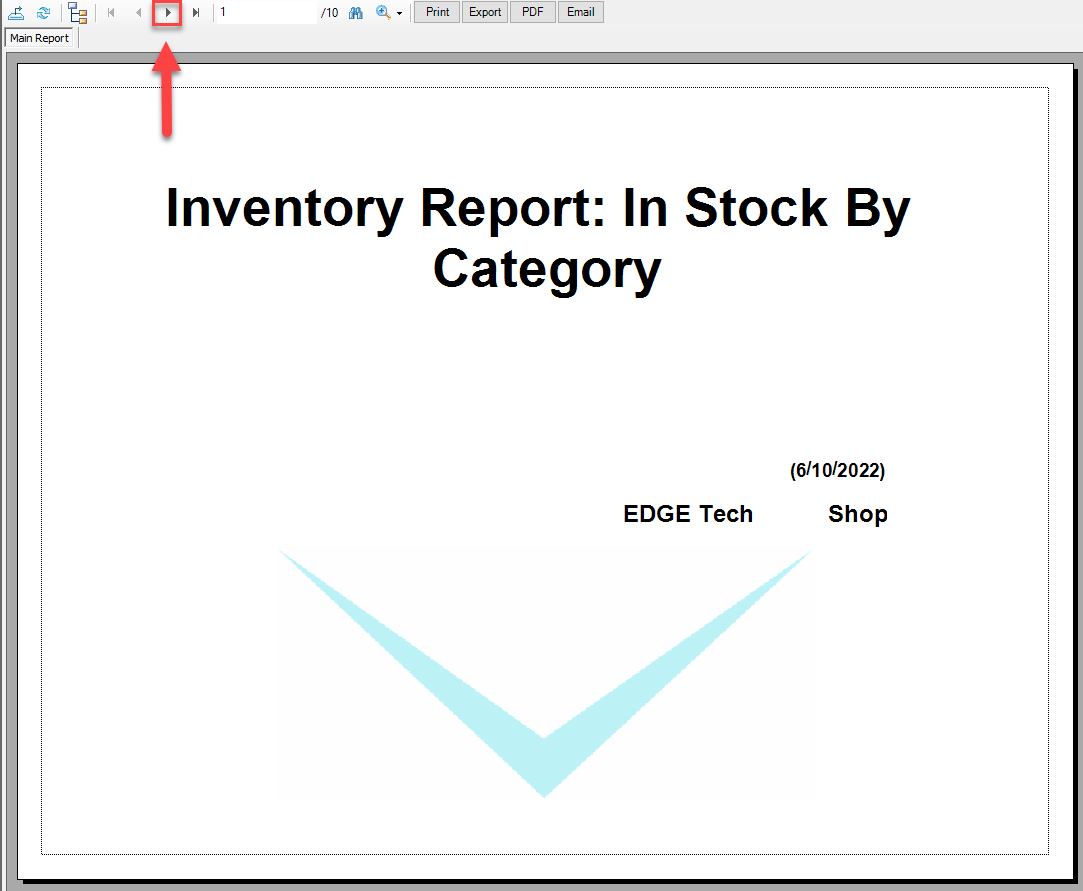 1 /10 Print Export PDF Email

Main Report

Inventory Report: In Stock By Category

(6/10/2022)

EDGE Tech Shop